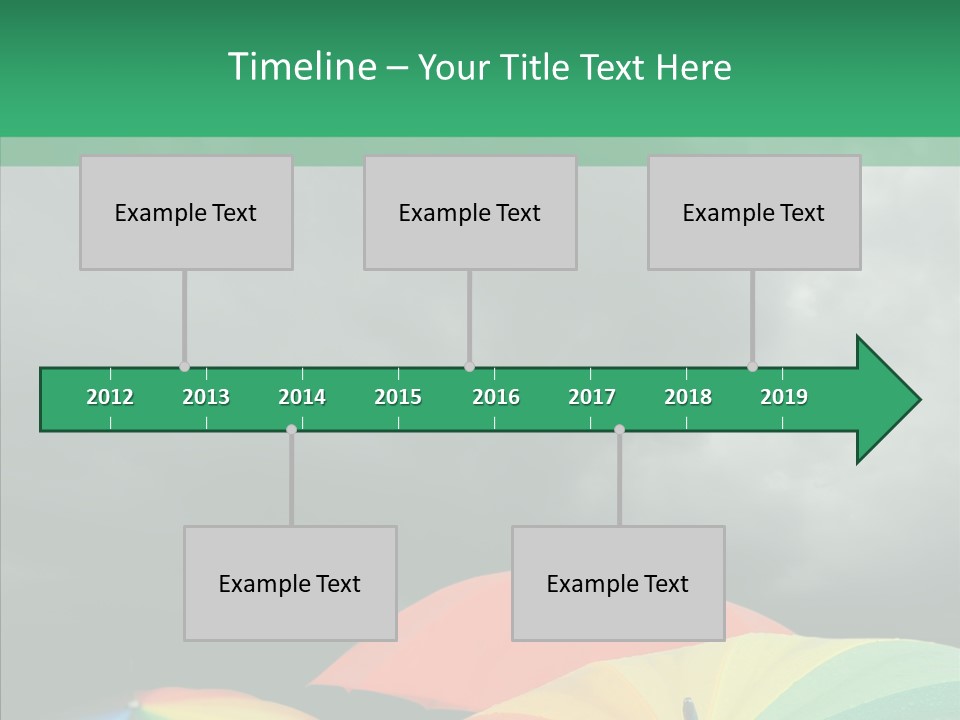 Timeline – Your Title Text Here

Example Text

Example Text

Example Text

2012 2013 2014 2015 2016 2017 2018 2019

Example Text

Example Text